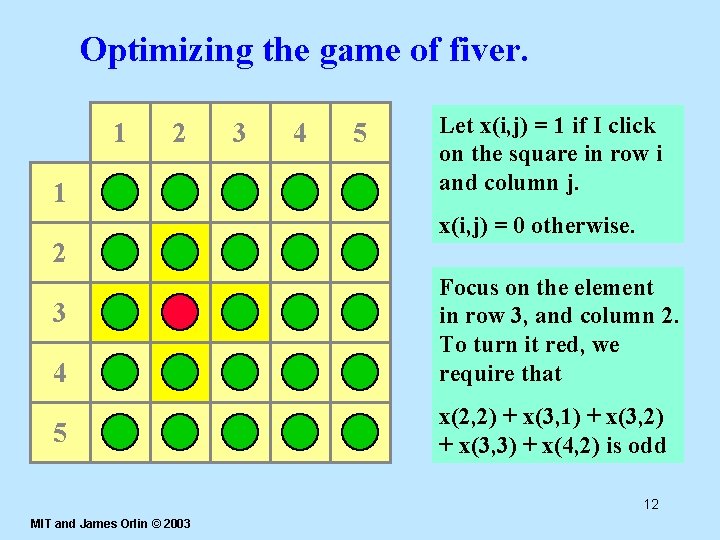 Optimizing the game of fiver.

|   | 1 | 2 | 3 | 4 | 5 |
|---|---|---|---|---|---|
| 1 |   |   |   |   |   |
| 2 |   |   |   |   |   |
| 3 |   |   |   |   |   |
| 4 |   |   |   |   |   |
| 5 |   |   |   |   |   |

Let x(i,j) = 1 if I click on the square in row i and column j.

x(i,j) = 0 otherwise.

Focus on the element in row 3, and column 2. To turn it red, we require that

x(2,2) + x(3,1) + x(3,2) + x(3,3) + x(4,2) is odd

12

MIT and James Orlin © 2003